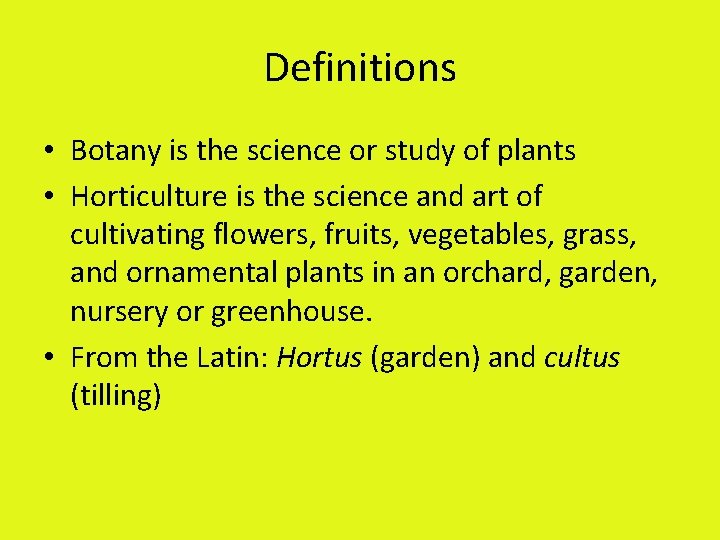 Definitions

• Botany is the science or study of plants
• Horticulture is the science and art of cultivating flowers, fruits, vegetables, grass, and ornamental plants in an orchard, garden, nursery or greenhouse.
• From the Latin: Hortus (garden) and cultus (tilling)